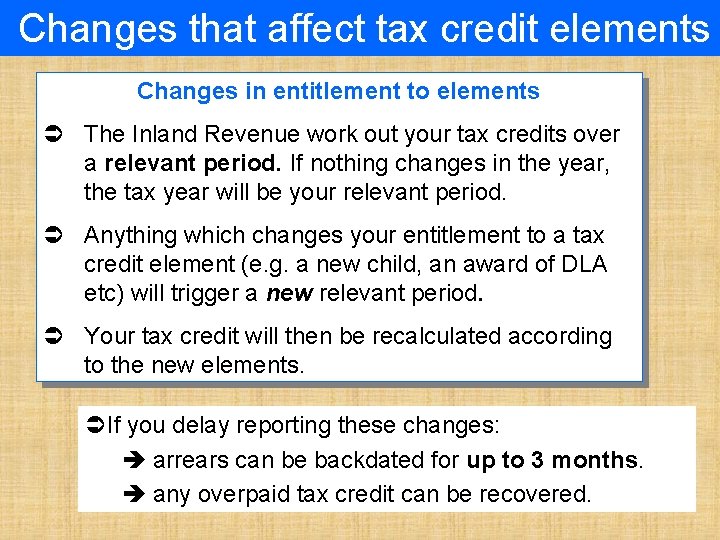 Changes that affect tax credit elements

Changes in entitlement to elements

➲ The Inland Revenue work out your tax credits over a relevant period. If nothing changes in the year, the tax year will be your relevant period.

➲ Anything which changes your entitlement to a tax credit element (e.g. a new child, an award of DLA etc) will trigger a new relevant period.

➲ Your tax credit will then be recalculated according to the new elements.

➲If you delay reporting these changes:

➔ arrears can be backdated for up to 3 months.

➔ any overpaid tax credit can be recovered.